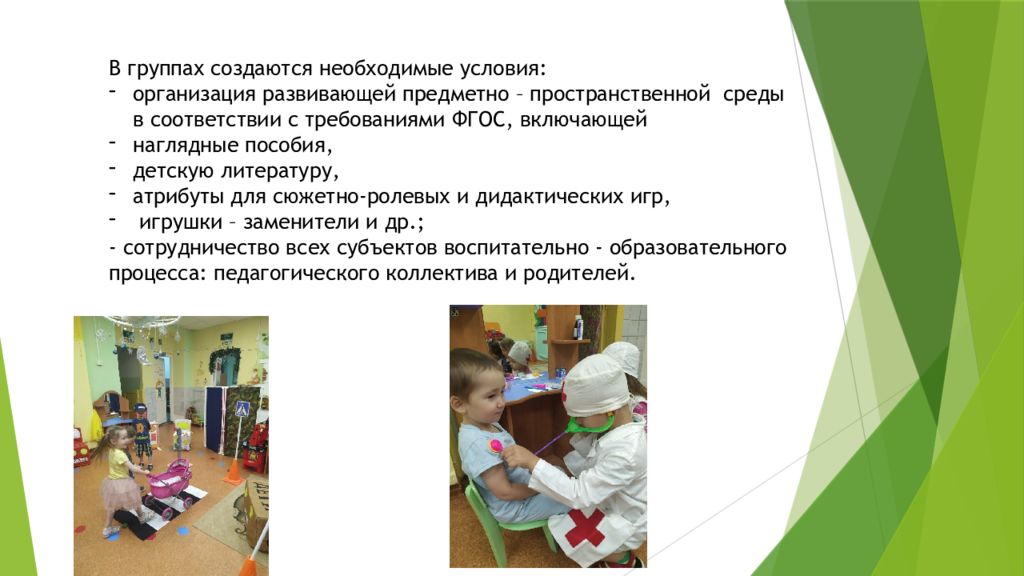 В группах создаются необходимые условия:
- организация развивающей предметно – пространственной среды в соответствии с требованиями ФГОС, включающей
- наглядные пособия,
- детскую литературу,
- атрибуты для сюжетно-ролевых и дидактических игр,
- игрушки – заменители и др.;
- сотрудничество всех субъектов воспитательно - образовательного процесса: педагогического коллектива и родителей.